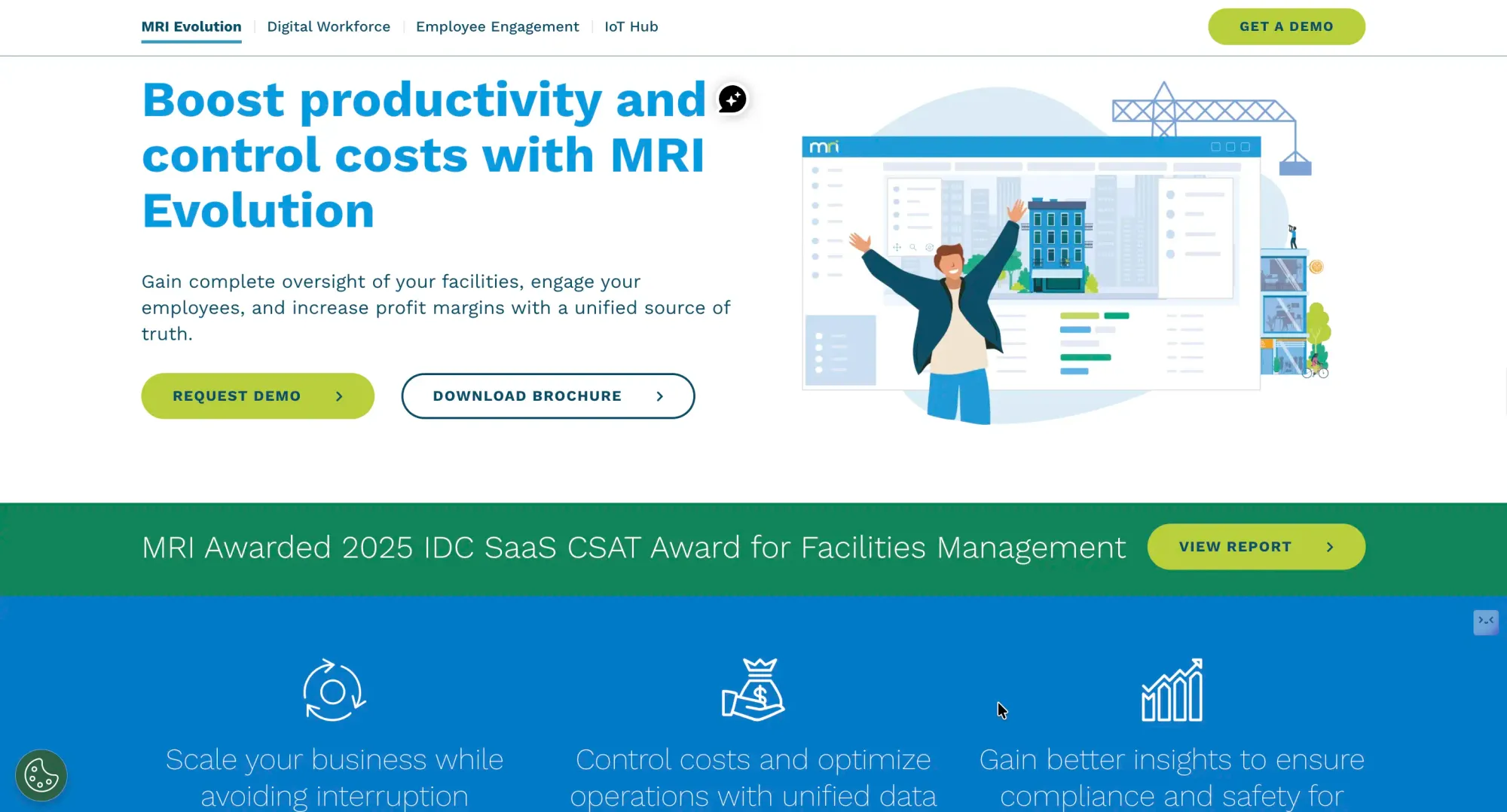 MRI Evolution | Digital Workforce | Employee Engagement | IoT Hub

GET A DEMO

Boost productivity and control costs with MRI Evolution

Gain complete oversight of your facilities, engage your employees, and increase profit margins with a unified source of truth.

REQUEST DEMO

DOWNLOAD BROCHURE

mri

MRI Awarded 2025 IDC SaaS CSAT Award for Facilities Management

VIEW REPORT

Scale your business while avoiding interruption

Control costs and optimize operations with unified data

Gain better insights to ensure compliance and safety for